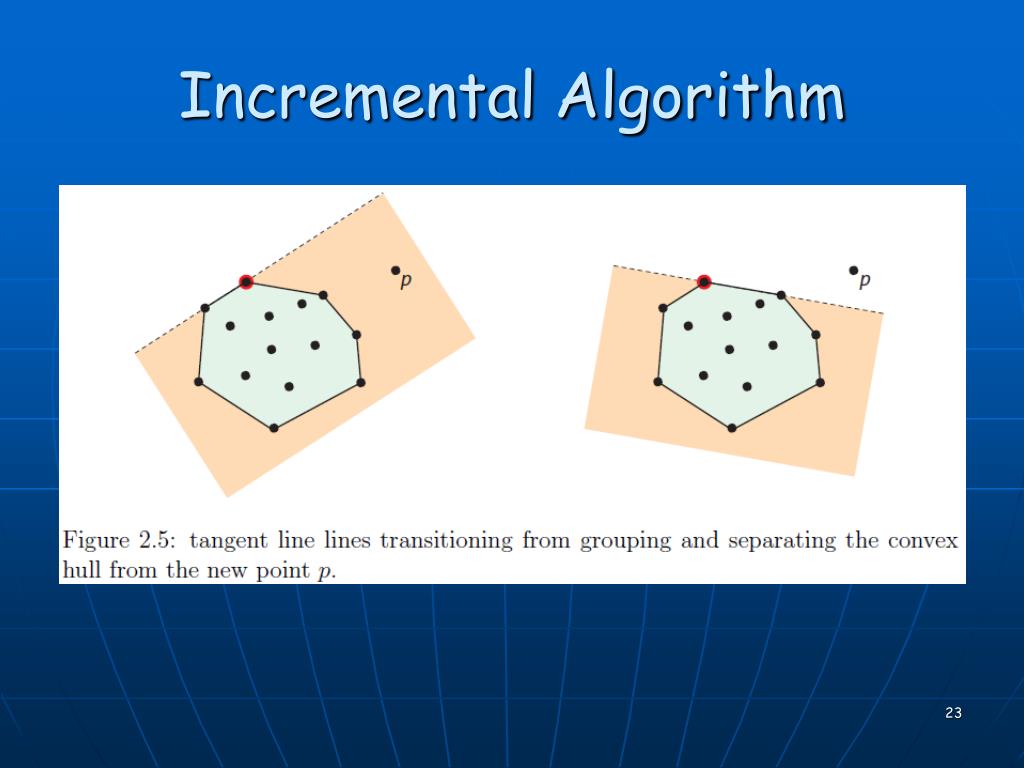 Incremental Algorithm

$p$

$p$

Figure 2.5: tangent line lines transitioning from grouping and separating the convex hull from the new point $p$.

23